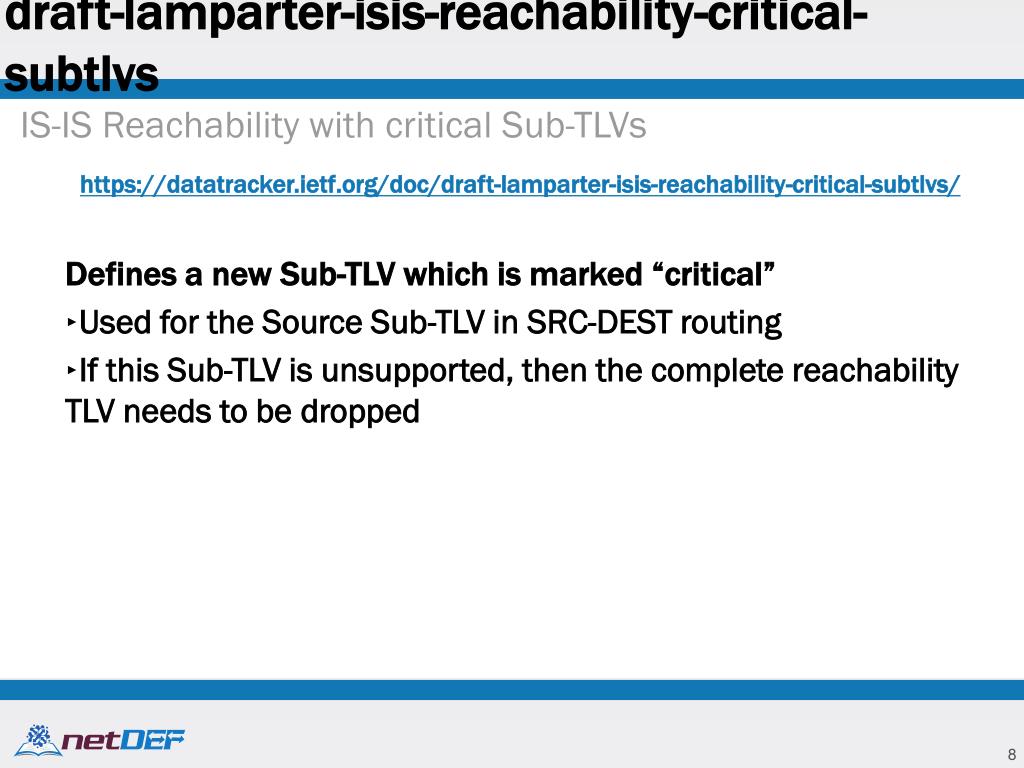 draft-lamparter-isis-reachability-critical-subtlvs

IS-IS Reachability with critical Sub-TLVs

https://datatracker.ietf.org/doc/draft-lamparter-isis-reachability-critical-subtlvs/

Defines a new Sub-TLV which is marked “critical”

‣Used for the Source Sub-TLV in SRC-DEST routing

‣If this Sub-TLV is unsupported, then the complete reachability TLV needs to be dropped

netDEF

8